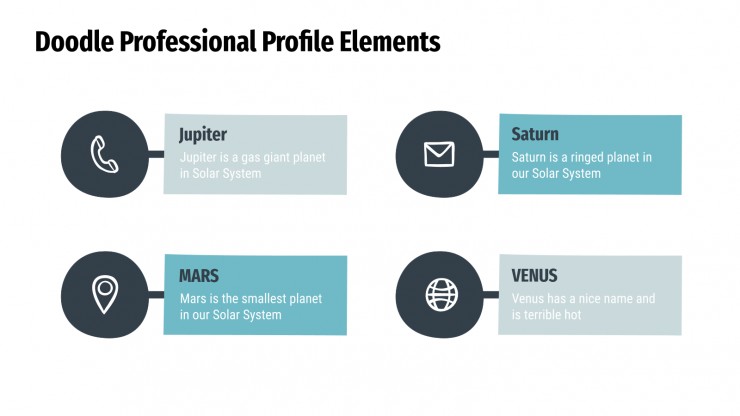 Doodle Professional Profile Elements

Jupiter
Jupiter is a gas giant planet in Solar System

Saturn
Saturn is a ringed planet in our Solar System

MARS
Mars is the smallest planet in our Solar System

VENUS
Venus has a nice name and is terrible hot